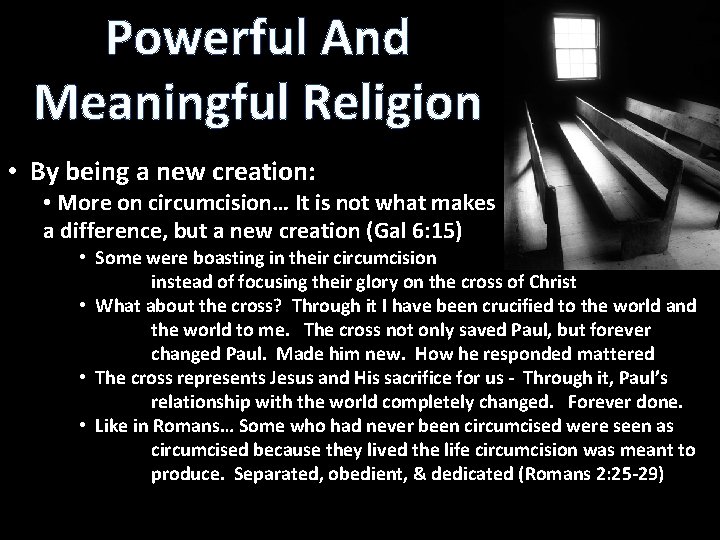 Powerful And Meaningful Religion

• By being a new creation:

• More on circumcision… It is not what makes a difference, but a new creation (Gal 6:15)

• Some were boasting in their circumcision instead of focusing their glory on the cross of Christ

• What about the cross? Through it I have been crucified to the world and the world to me. The cross not only saved Paul, but forever changed Paul. Made him new. How he responded mattered

• The cross represents Jesus and His sacrifice for us - Through it, Paul's relationship with the world completely changed. Forever done.

• Like in Romans… Some who had never been circumcised were seen as circumcised because they lived the life circumcision was meant to produce. Separated, obedient, & dedicated (Romans 2:25-29)